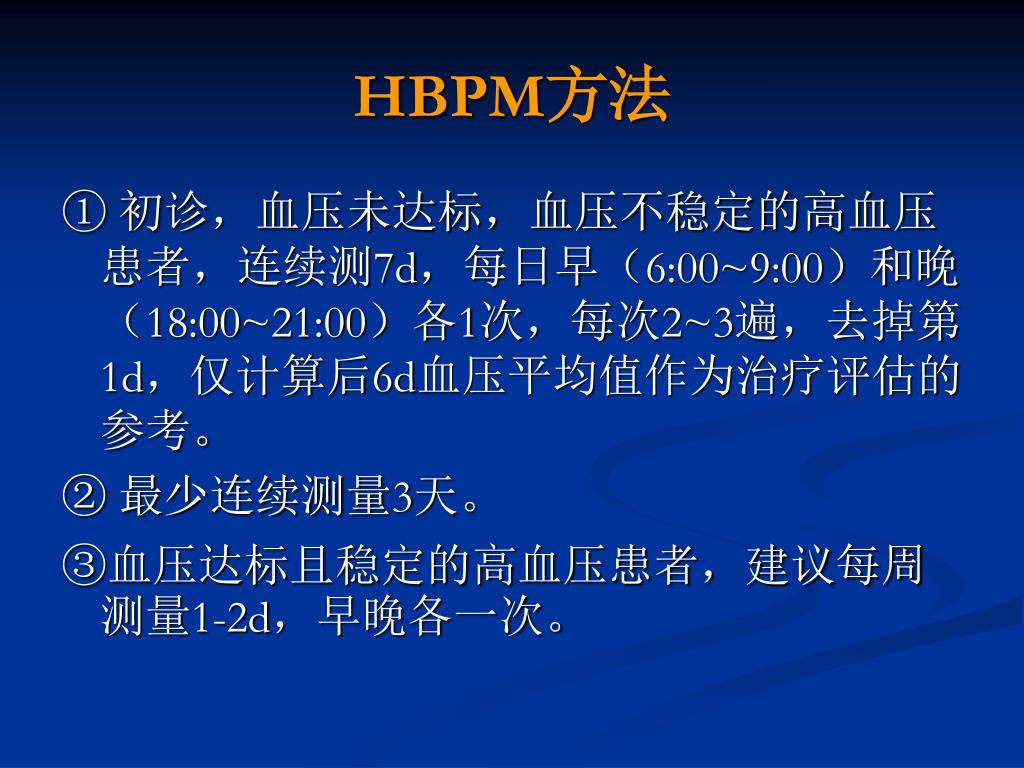 HBPM方法

① 初诊，血压未达标，血压不稳定的高血压患者，连续测7d，每日早（6:00~9:00）和晚（18:00~21:00）各1次，每次2~3遍，去掉第1d，仅计算后6d血压平均值作为治疗评估的参考。

② 最少连续测量3天。

③血压达标且稳定的高血压患者，建议每周测量1-2d，早晚各一次。